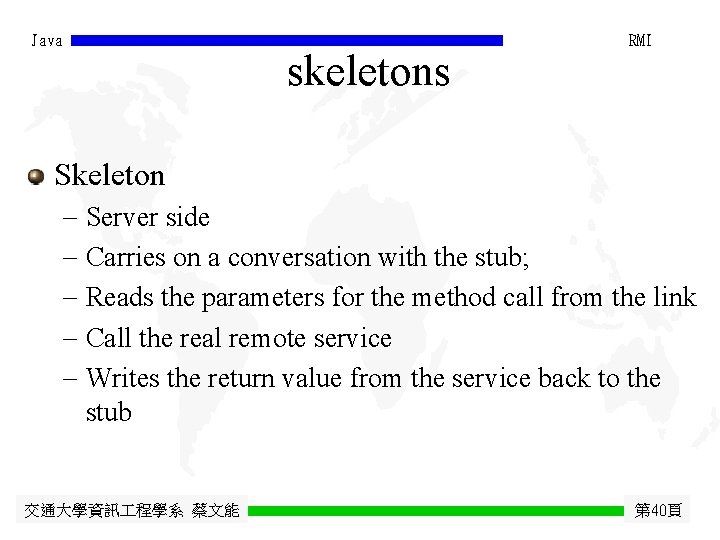 Java RMI

skeletons

Skeleton
– Server side
– Carries on a conversation with the stub;
– Reads the parameters for the method call from the link
– Call the real remote service
– Writes the return value from the service back to the stub

交通大學資訊工程學系 蔡文能 第40頁